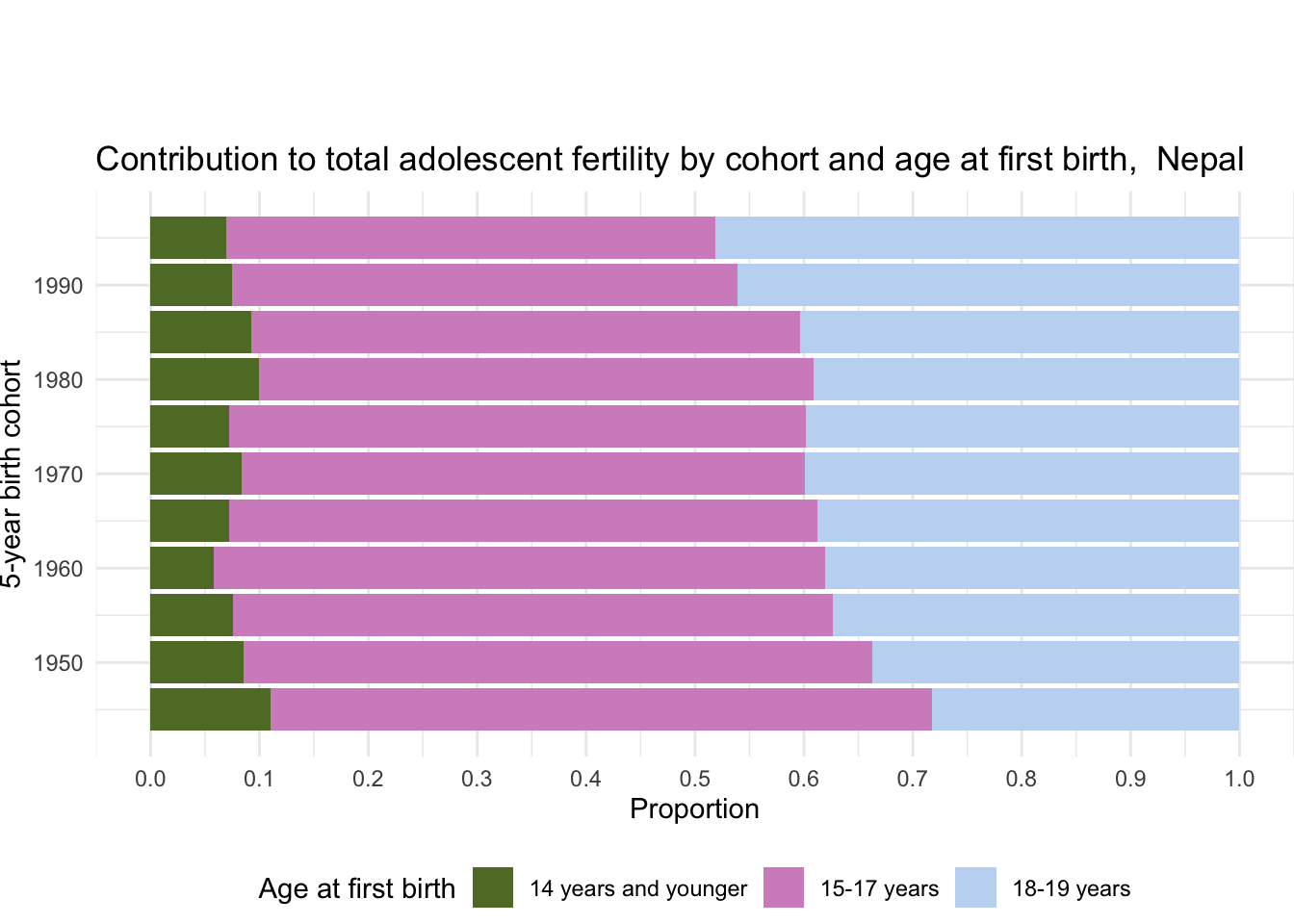 Contribution to total adolescent fertility by cohort and age at first birth, Nepal

5-year birth cohort

1990
1980
1970
1960
1950

0.0 0.1 0.2 0.3 0.4 0.5 0.6 0.7 0.8 0.9 1.0

Proportion

Age at first birth 14 years and younger 15-17 years 18-19 years